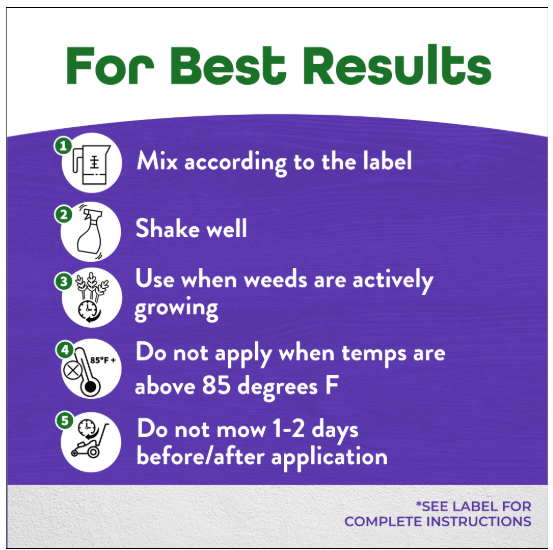 For Best Results

1 Mix according to the label

2 Shake well

3 Use when weeds are actively growing

4 85°F + Do not apply when temps are above 85 degrees F

5 Do not mow 1-2 days before/after application

*SEE LABEL FOR COMPLETE INSTRUCTIONS